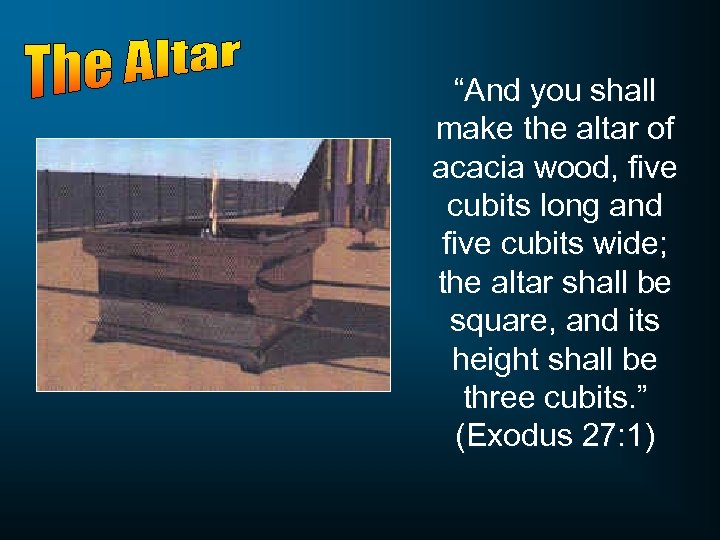 The Altar

“And you shall make the altar of acacia wood, five cubits long and five cubits wide; the altar shall be square, and its height shall be three cubits.” (Exodus 27:1)